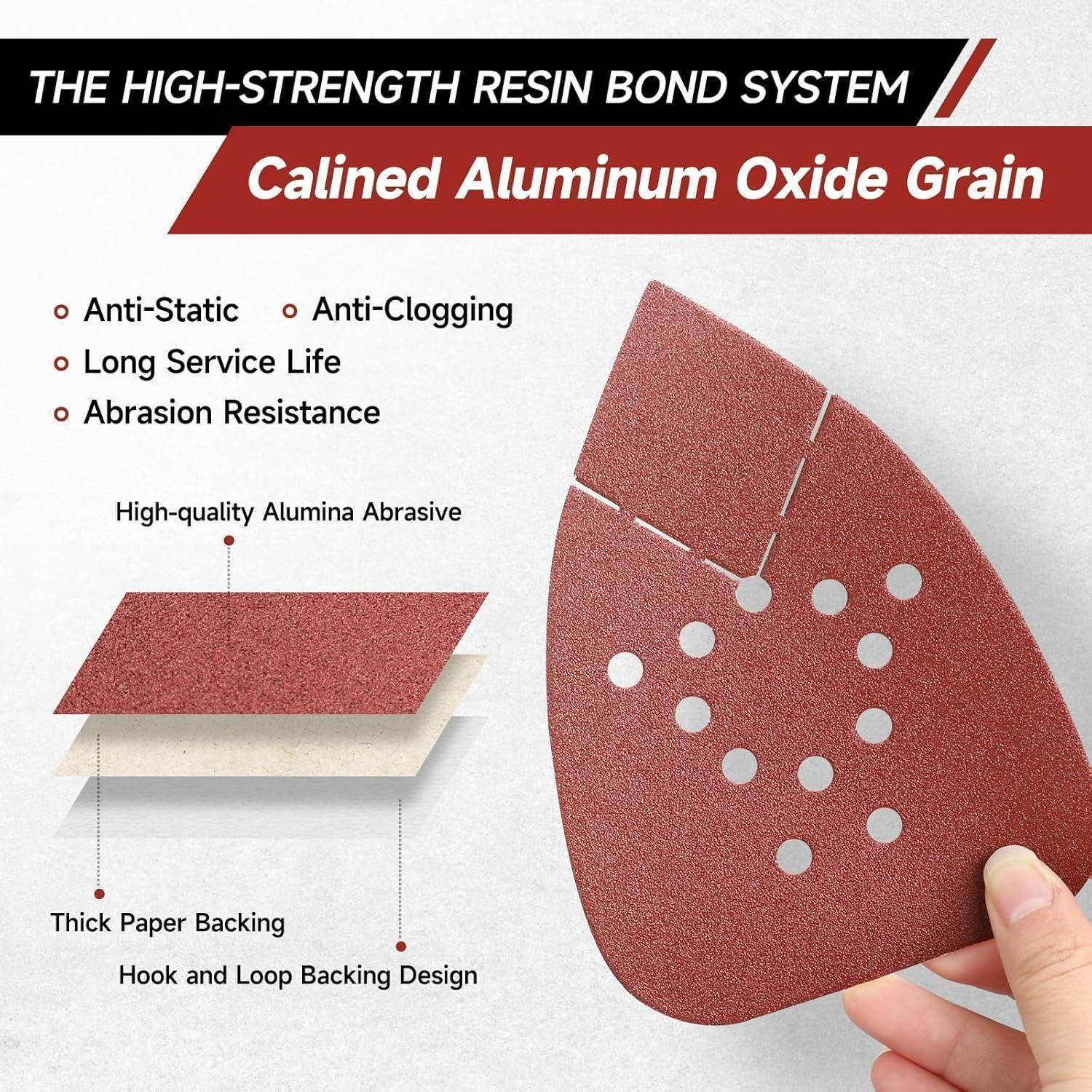 THE HIGH-STRENGTH RESIN BOND SYSTEM

Calined Aluminum Oxide Grain

Anti-Static
Anti-Clogging
Long Service Life
Abrasion Resistance

High-quality Alumina Abrasive

Thick Paper Backing

Hook and Loop Backing Design